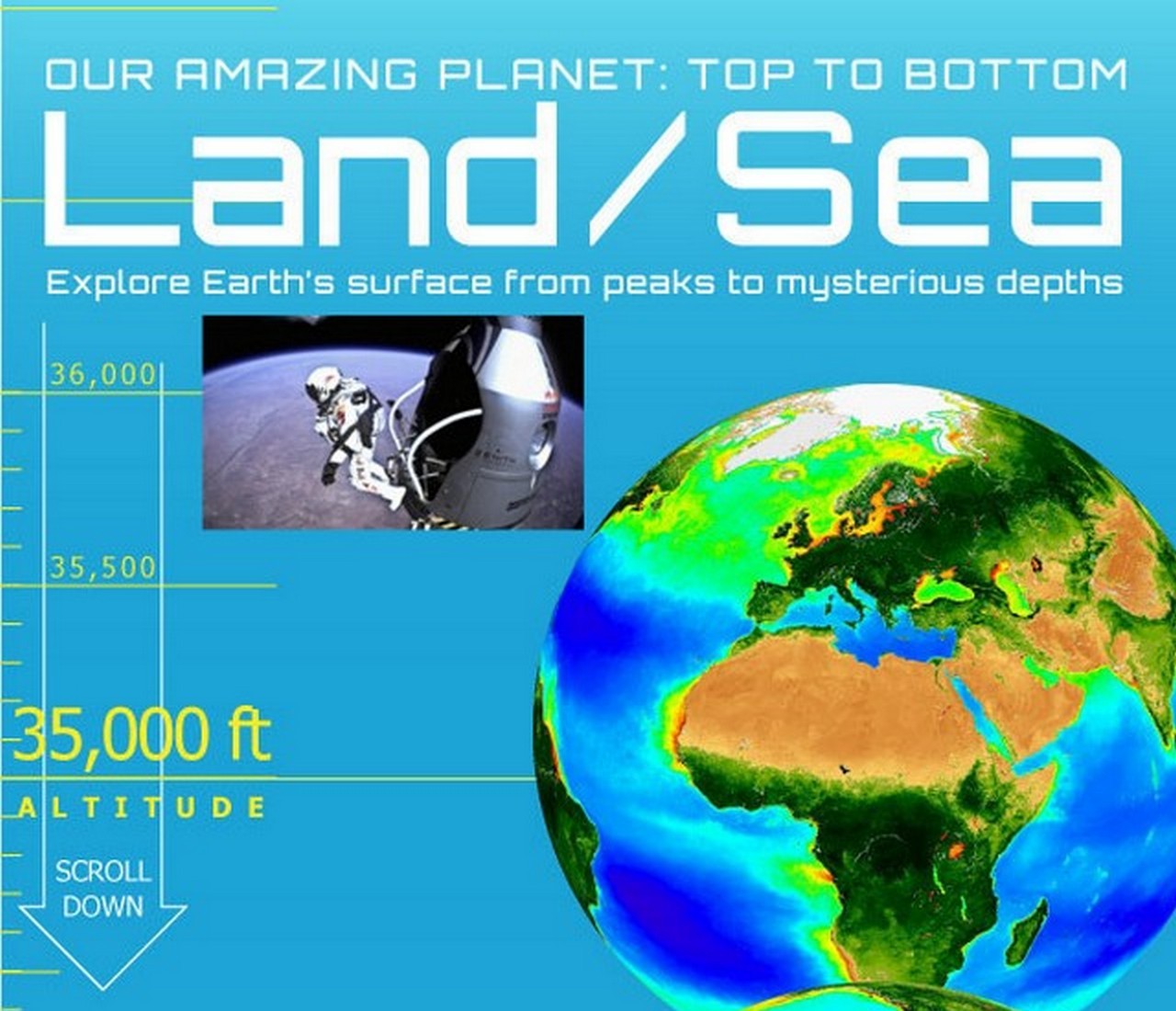 OUR AMAZING PLANET: TOP TO BOTTOM

Land/Sea

Explore Earth's surface from peaks to mysterious depths

36,000

35,500

35,000 ft

ALTITUDE

SCROLL DOWN